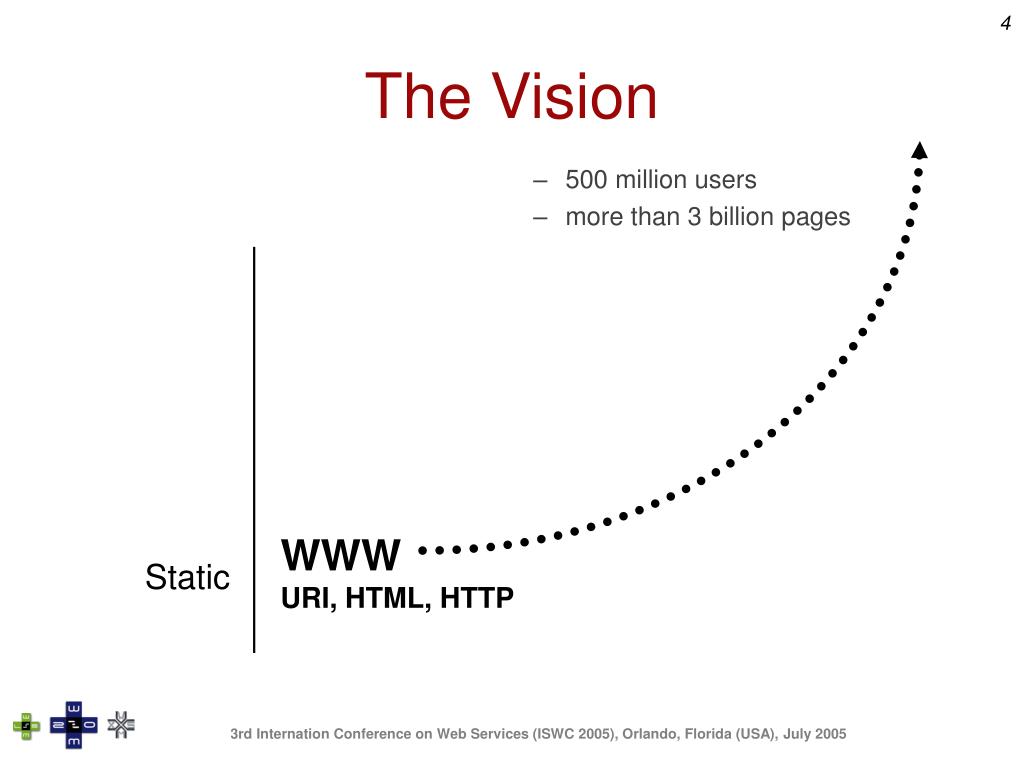 4

The Vision

– 500 million users
– more than 3 billion pages

Static

WWW
URI, HTML, HTTP

3rd Internation Conference on Web Services (ISWC 2005), Orlando, Florida (USA), July 2005